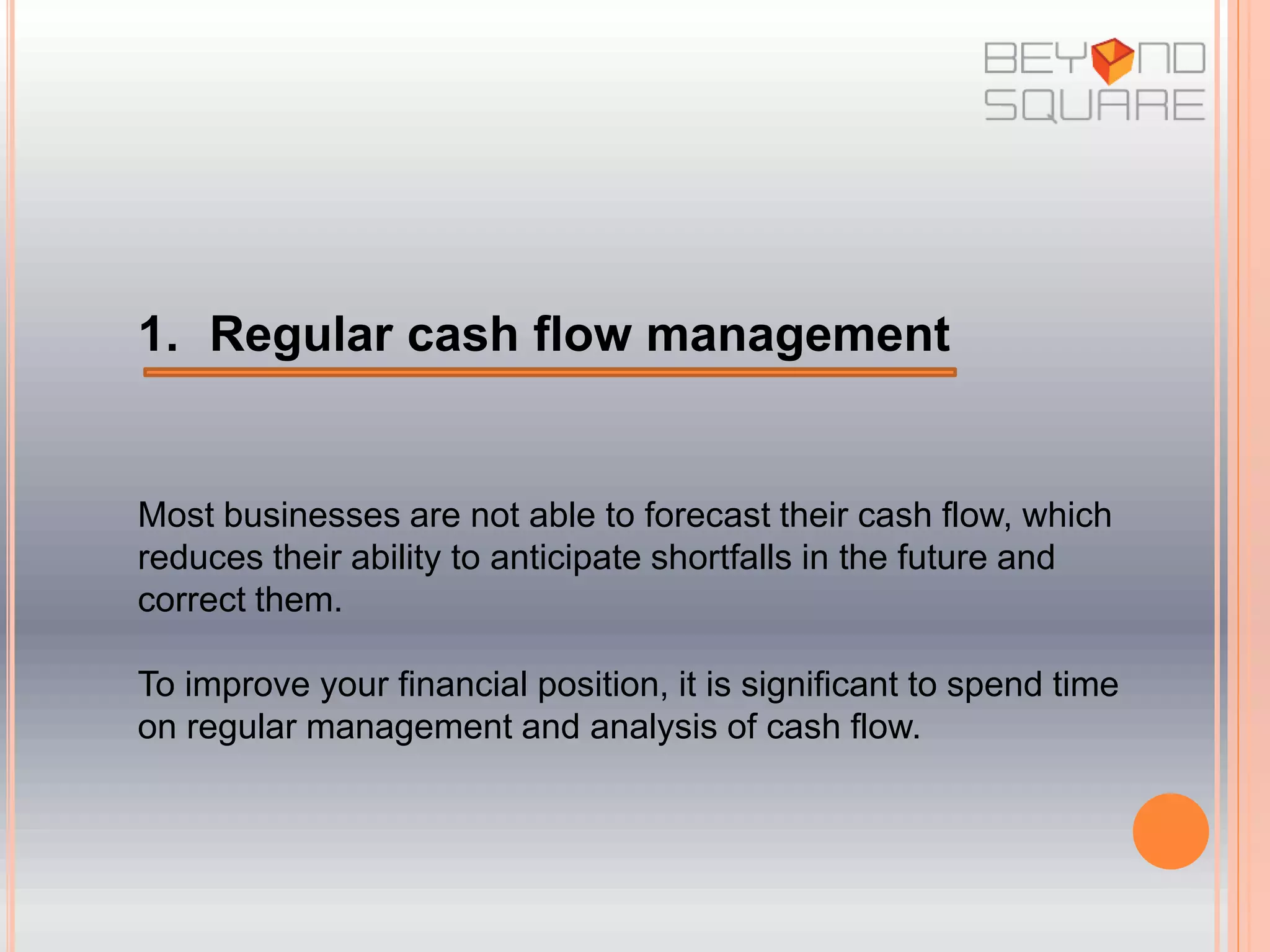 BEYOND SQUARE

1. Regular cash flow management

Most businesses are not able to forecast their cash flow, which reduces their ability to anticipate shortfalls in the future and correct them.

To improve your financial position, it is significant to spend time on regular management and analysis of cash flow.